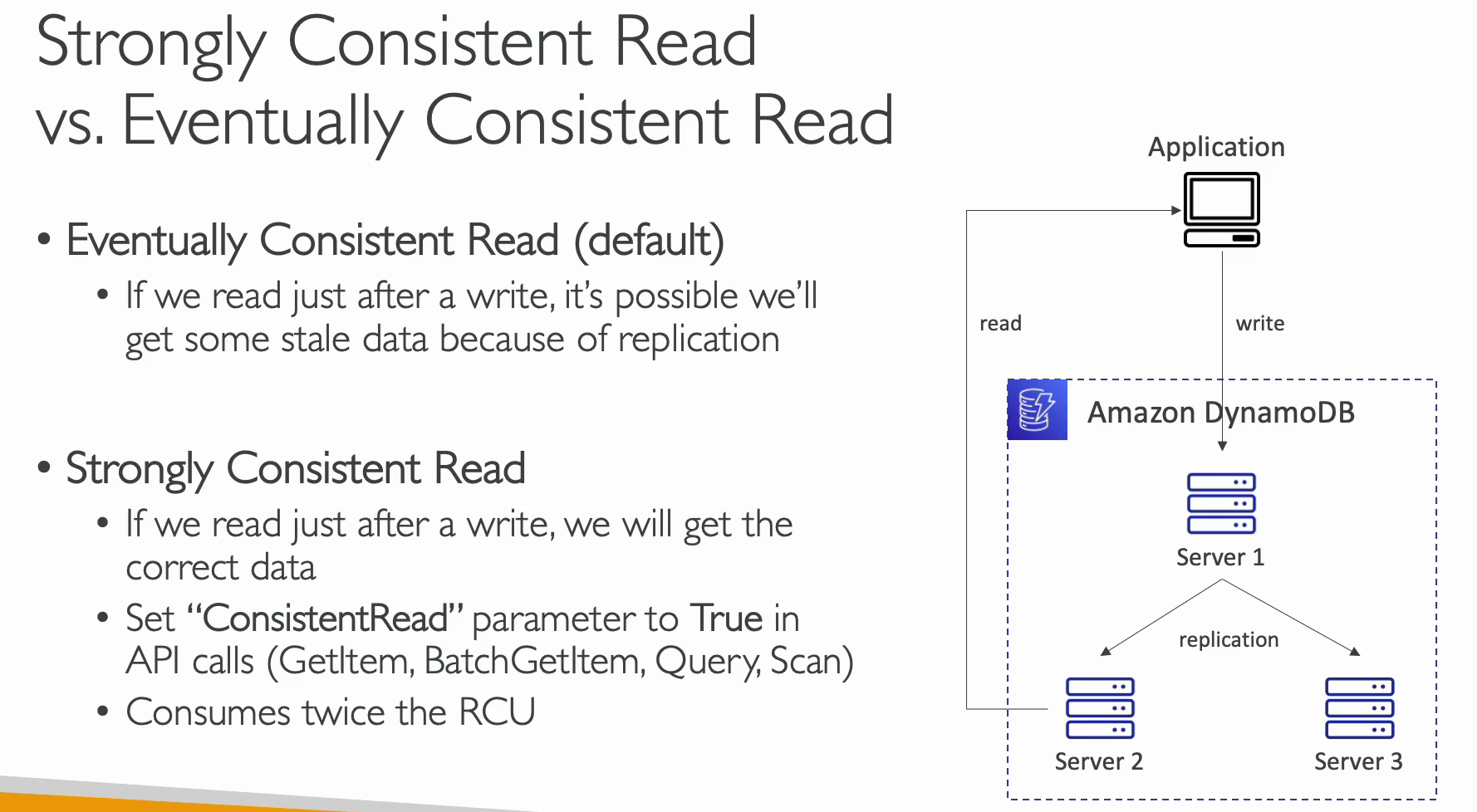 Strongly Consistent Read
vs. Eventually Consistent Read

• Eventually Consistent Read (default)
• If we read just after a write, it's possible we'll get some stale data because of replication

• Strongly Consistent Read
• If we read just after a write, we will get the correct data
• Set "ConsistentRead" parameter to True in API calls (GetItem, BatchGetItem, Query, Scan)
• Consumes twice the RCU

Application

read

write

Amazon DynamoDB

Server 1

replication

Server 2

Server 3